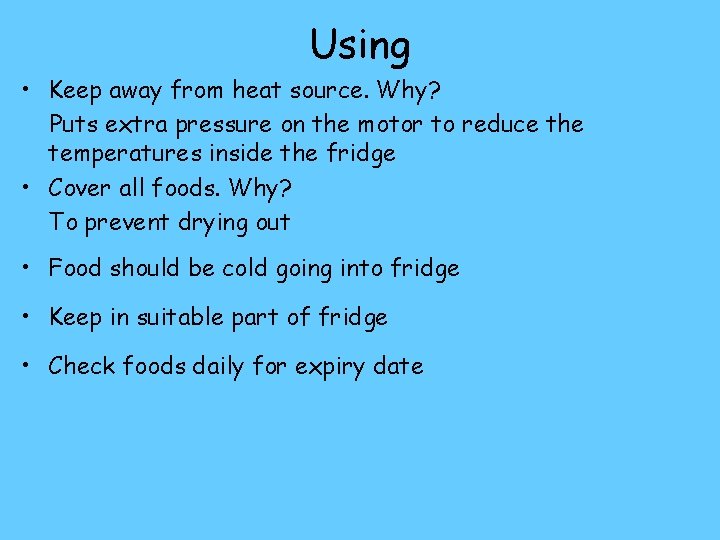 Using

• Keep away from heat source. Why?
Puts extra pressure on the motor to reduce the temperatures inside the fridge

• Cover all foods. Why?
To prevent drying out

• Food should be cold going into fridge

• Keep in suitable part of fridge

• Check foods daily for expiry date